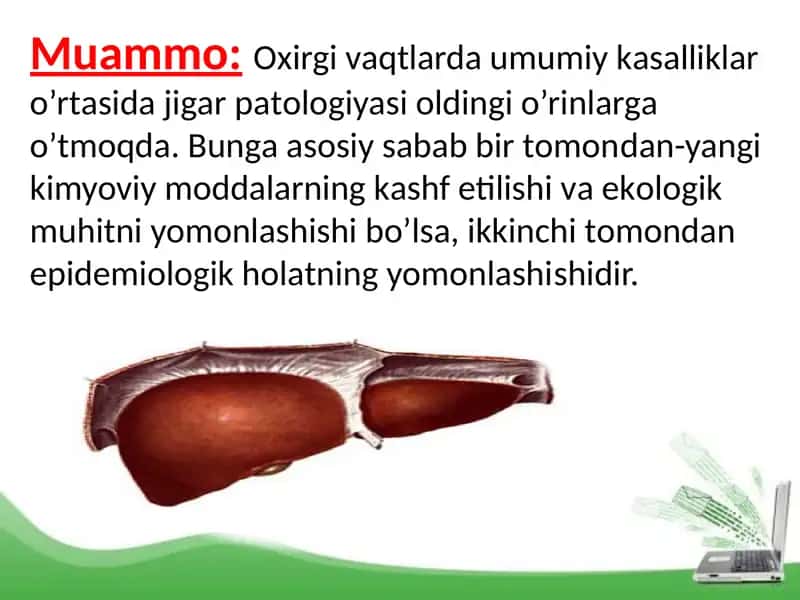 Muammo: Oxirgi vaqtlarda umumiy kasalliklar o’rtasida jigar patologiyasi oldingi o’rinlarga o’tmoqda. Bunga asosiy sabab bir tomondan-yangi kimyoviy moddalarning kashf etilishi va ekologik muhitni yomonlashishi bo’lsa, ikkinchi tomondan epidemiologik holatning yomonlashishidir.